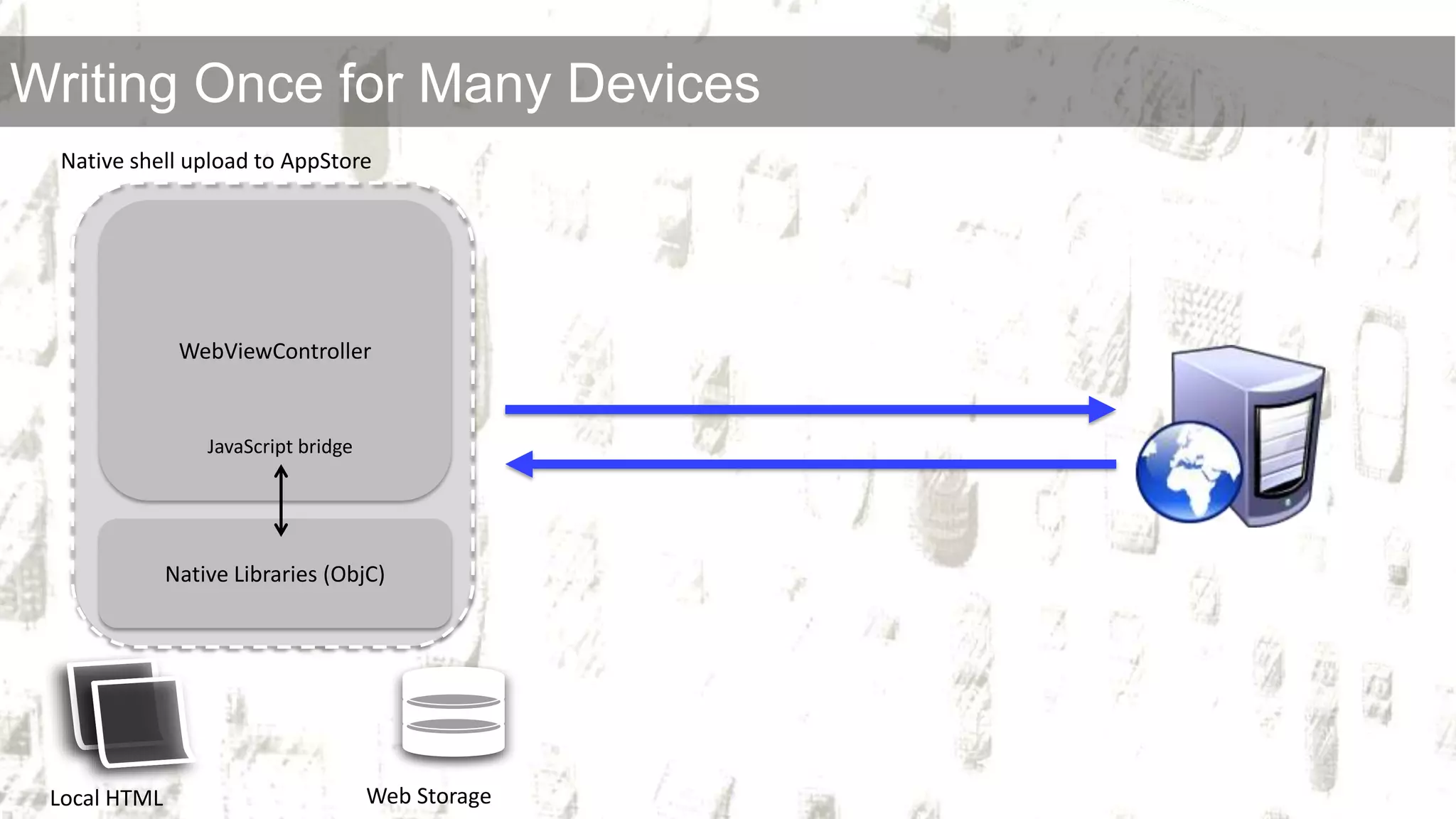 Writing Once for Many Devices

Native shell upload to AppStore

WebViewController

JavaScript bridge

Native Libraries (ObjC)

Local HTML

Web Storage